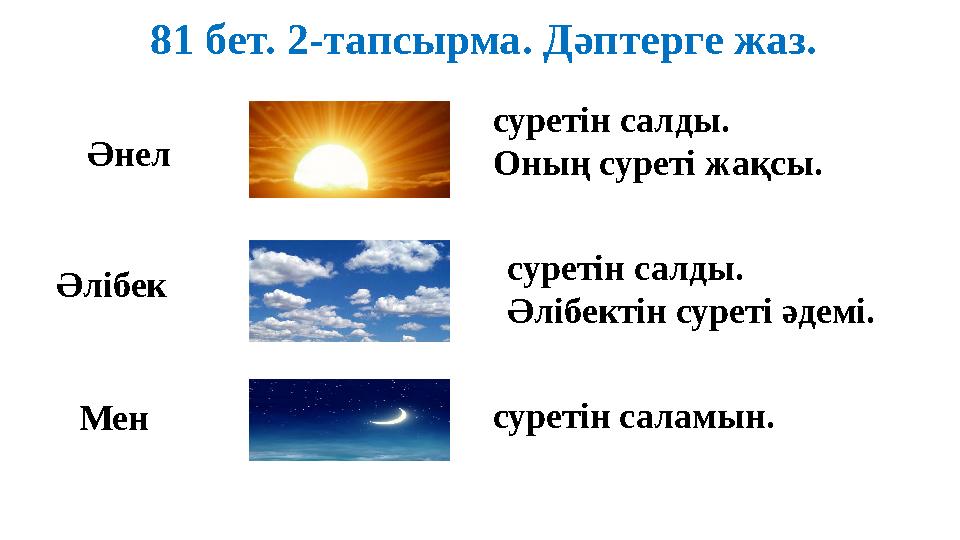 81 бет. 2-тапсырма. Дәптерге жаз.

Әнел

суретін салды.
Оның суреті жақсы.

Әлібек

суретін салды.
Әлібектін суреті әдемі.

Мен

суретін саламын.